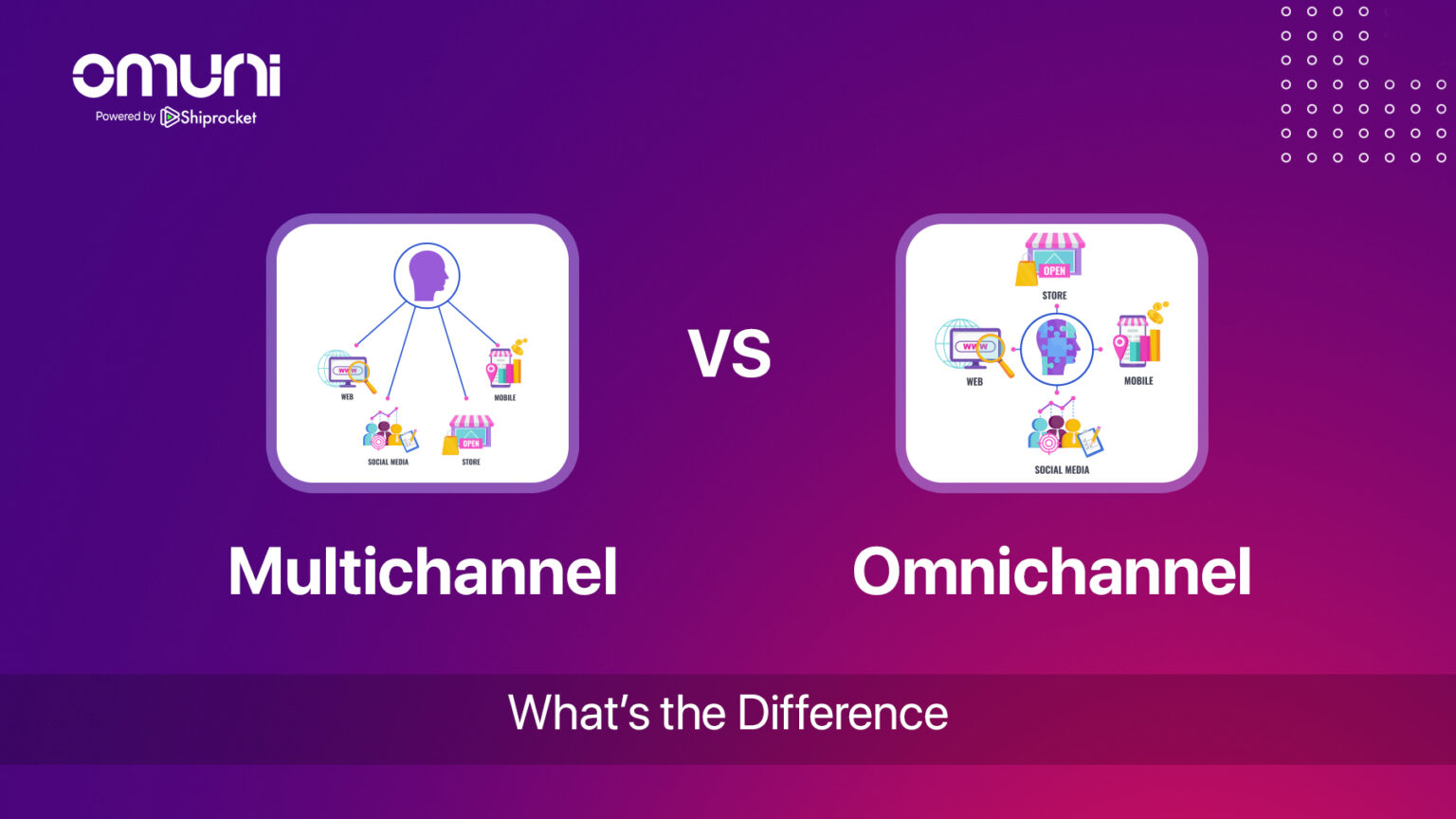 omuni
Powered by Shiprocket

WWW
WEB
MOBILE
SOCIAL MEDIA
OPEN
STORE

VS

OPEN
STORE
WWW
WEB
MOBILE
SOCIAL MEDIA

Multichannel

Omnichannel

What's the Difference